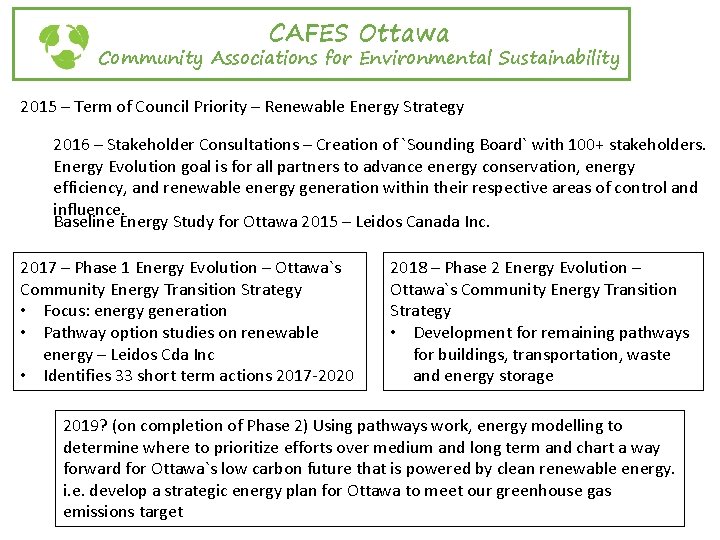 CAFES Ottawa
Community Associations for Environmental Sustainability

2015 – Term of Council Priority – Renewable Energy Strategy

2016 – Stakeholder Consultations – Creation of `Sounding Board` with 100+ stakeholders. Energy Evolution goal is for all partners to advance energy conservation, energy efficiency, and renewable energy generation within their respective areas of control and influence.

Baseline Energy Study for Ottawa 2015 – Leidos Canada Inc.

2017 – Phase 1 Energy Evolution – Ottawa`s Community Energy Transition Strategy
• Focus: energy generation
• Pathway option studies on renewable energy – Leidos Cda Inc
• Identifies 33 short term actions 2017-2020

2018 – Phase 2 Energy Evolution – Ottawa`s Community Energy Transition Strategy
• Development for remaining pathways for buildings, transportation, waste and energy storage

2019? (on completion of Phase 2) Using pathways work, energy modelling to determine where to prioritize efforts over medium and long term and chart a way forward for Ottawa`s low carbon future that is powered by clean renewable energy. i.e. develop a strategic energy plan for Ottawa to meet our greenhouse gas emissions target